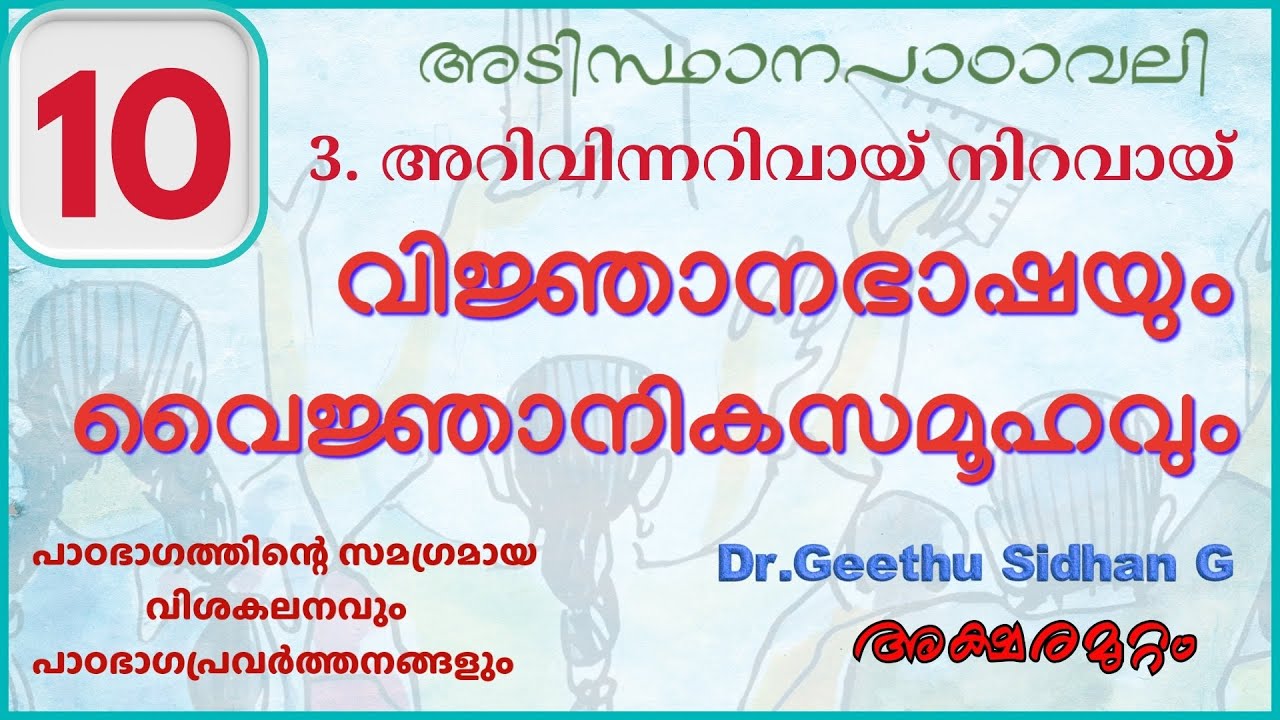 10

അടിസ്ഥാനപാഠാവലി

3. അറിവിന്നറിവായ് നിറവായ്

വിജ്ഞാനഭാഷയും വൈജ്ഞാനികസമൂഹവും

പാഠഭാഗത്തിന്റെ സമഗ്രമായ വിശകലനവും പാഠഭാഗപ്രവർത്തനങ്ങളും

Dr.Geethu Sidhan G

അക്ഷരമുറ്റം